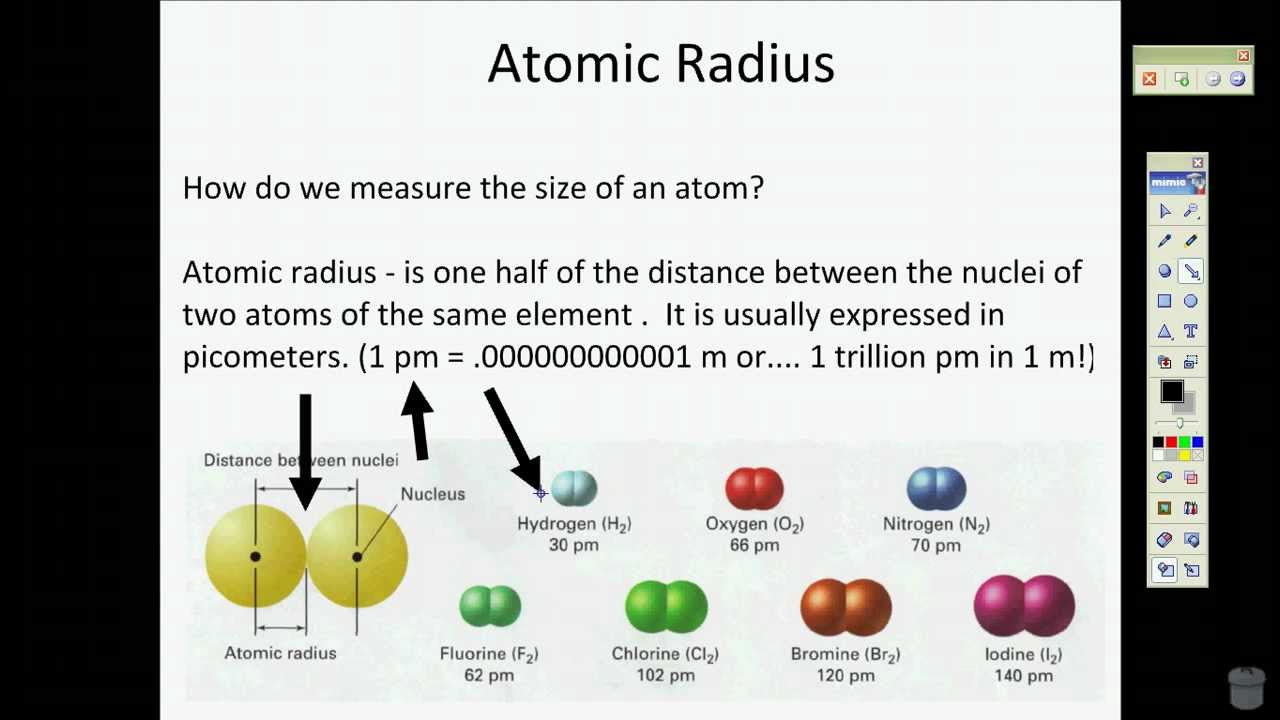 Atomic Radius

How do we measure the size of an atom?

Atomic radius - is one half of the distance between the nuclei of two atoms of the same element . It is usually expressed in picometers. (1 pm = .000000000001 m or.... 1 trillion pm in 1 m!)

Distance between nuclei

Nucleus

Atomic radius

Hydrogen ($H_2$)
30 pm

Oxygen ($O_2$)
66 pm

Nitrogen ($N_2$)
70 pm

Fluorine ($F_2$)
62 pm

Chlorine ($Cl_2$)
102 pm

Bromine ($Br_2$)
120 pm

Iodine ($I_2$)
140 pm

mimio